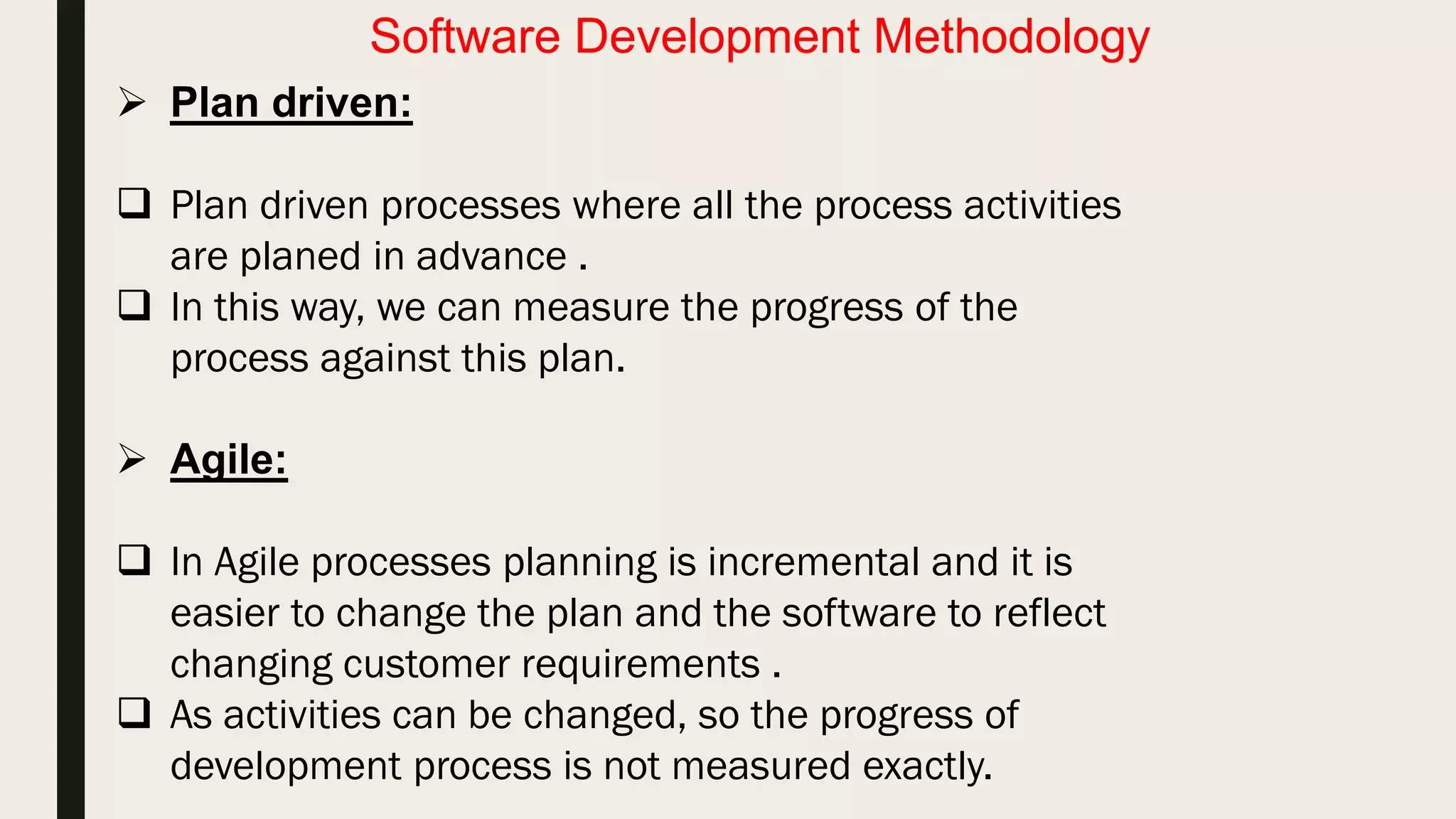 Software Development Methodology

➢ Plan driven:

❑ Plan driven processes where all the process activities are planed in advance .

❑ In this way, we can measure the progress of the process against this plan.

➢ Agile:

❑ In Agile processes planning is incremental and it is easier to change the plan and the software to reflect changing customer requirements .

❑ As activities can be changed, so the progress of development process is not measured exactly.